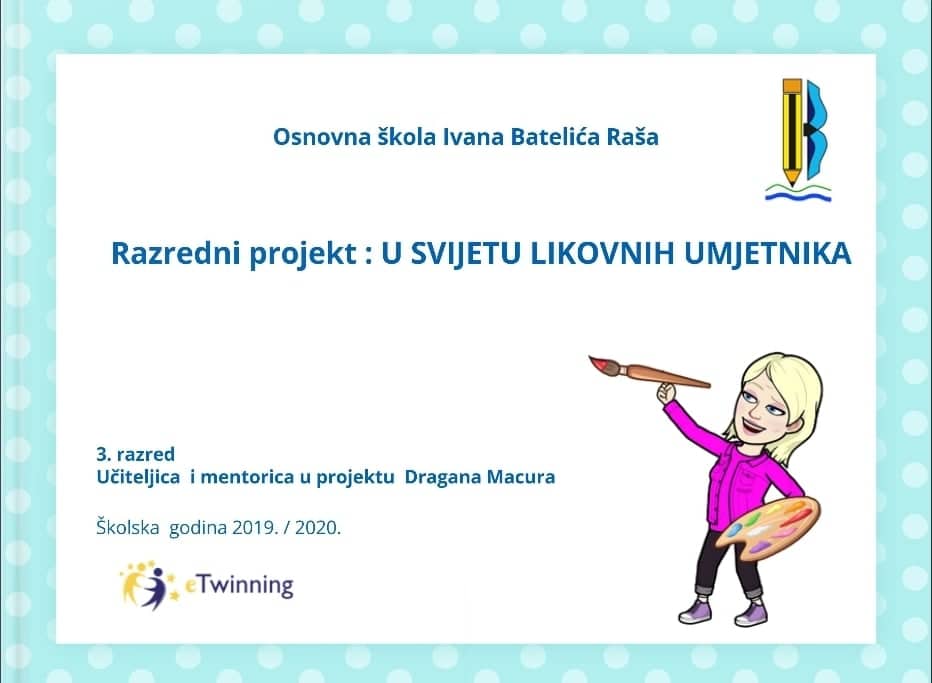 Osnovna škola Ivana Batelića Raša

Razredni projekt : U SVIJETU LIKOVNIH UMJETNIKA

3. razred
Učiteljica i mentorica u projektu Dragana Macura

Školska godina 2019. / 2020.

eTwinning